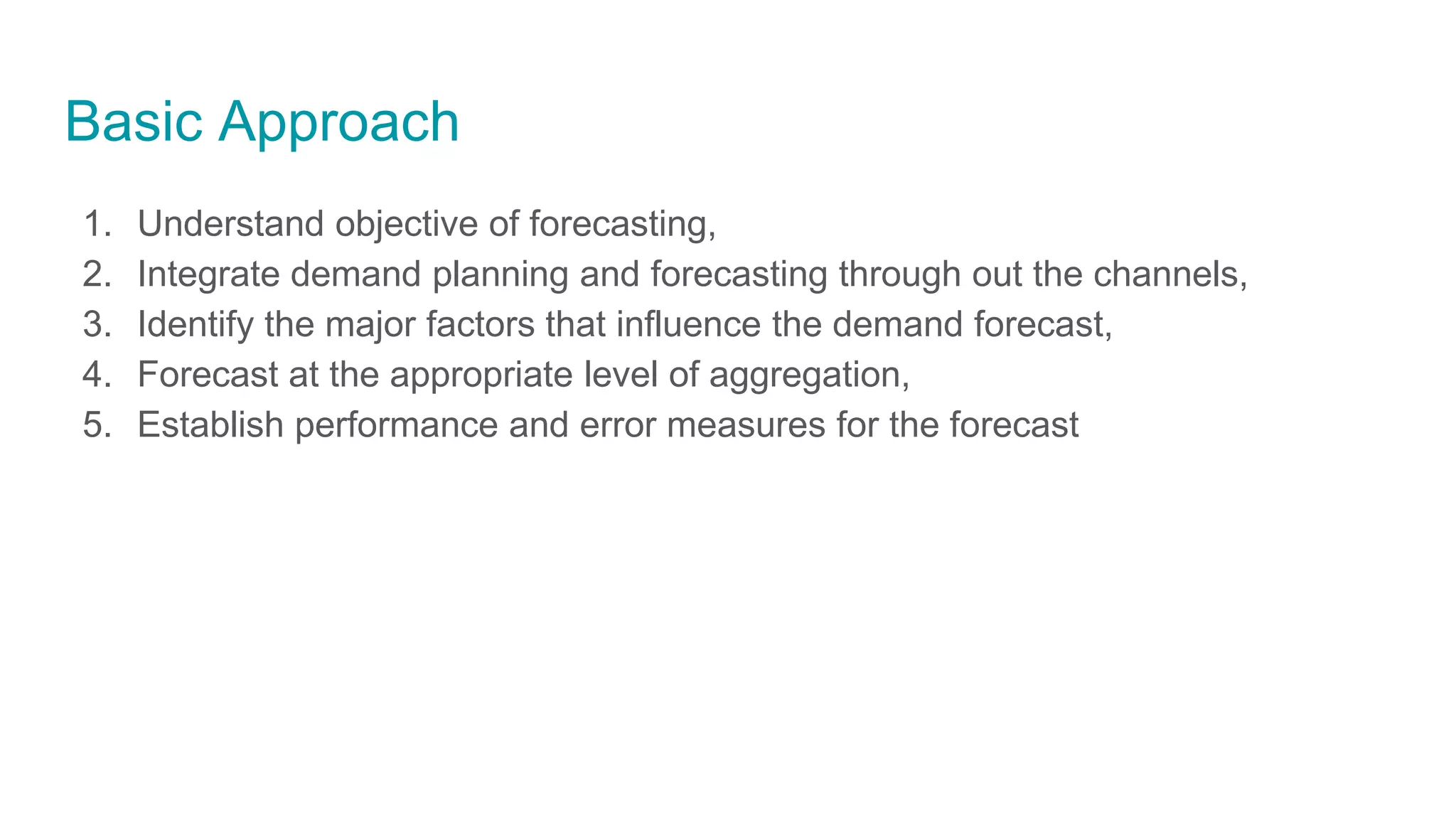 Basic Approach

1. Understand objective of forecasting,
2. Integrate demand planning and forecasting through out the channels,
3. Identify the major factors that influence the demand forecast,
4. Forecast at the appropriate level of aggregation,
5. Establish performance and error measures for the forecast